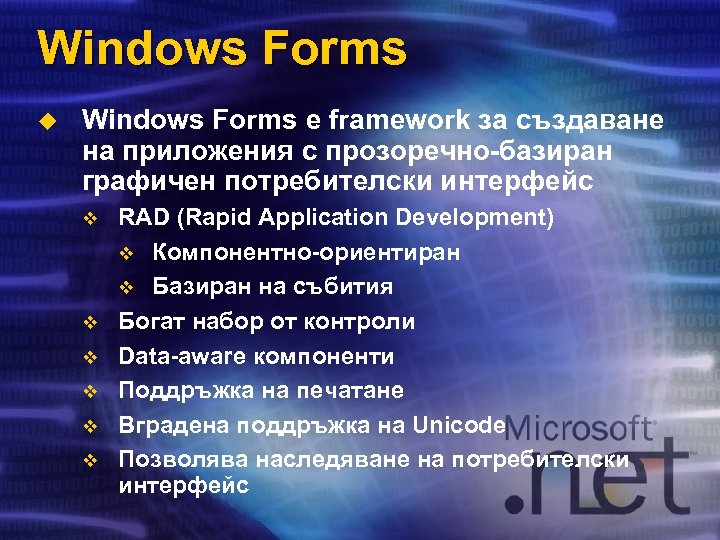 Windows Forms

Windows Forms е framework за създаване на приложения с прозоречно-базиран графичен потребителски интерфейс

RAD (Rapid Application Development)

Компонентно-ориентиран

Базиран на събития

Богат набор от контроли

Data-aware компоненти

Поддръжка на печатане

Вградена поддръжка на Unicode

Позволява наследяване на потребителски интерфейс

Microsoft
.net